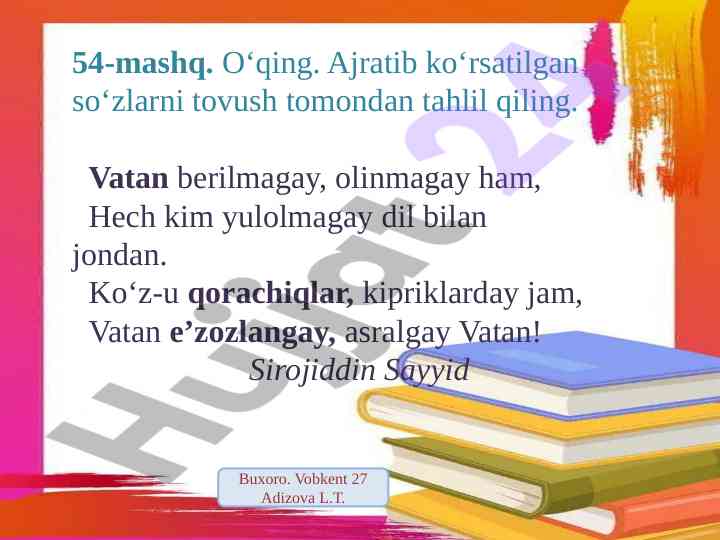 54-mashq. O‘qing. Ajratib ko‘rsatilgan so‘zlarni tovush tomondan tahlil qiling.

Vatan berilmagay, olinmagay ham,
Hech kim yulolmagay dil bilan jondan.
Ko‘z-u qorachiqlar, kipriklarday jam,
Vatan e’zozlangay, asralgay Vatan!
Sirojiddin Sayyid

Hujjat 24

Buxoro. Vobkent 27
Adizova L.T.